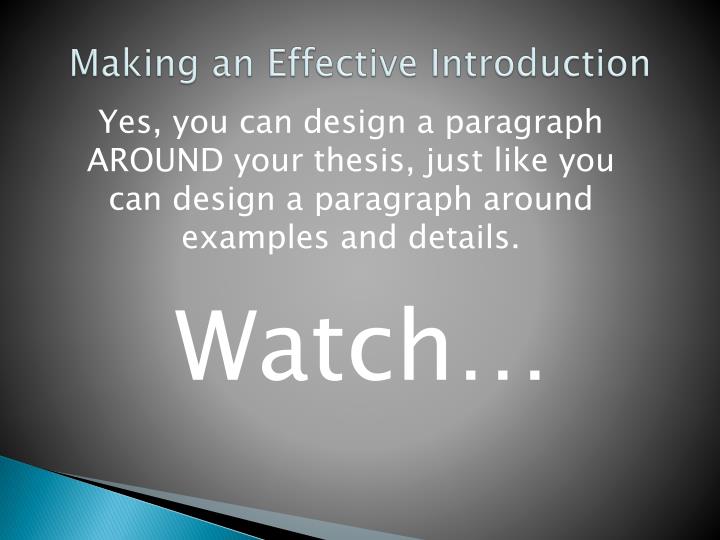 Making an Effective Introduction

Yes, you can design a paragraph AROUND your thesis, just like you can design a paragraph around examples and details.

Watch…